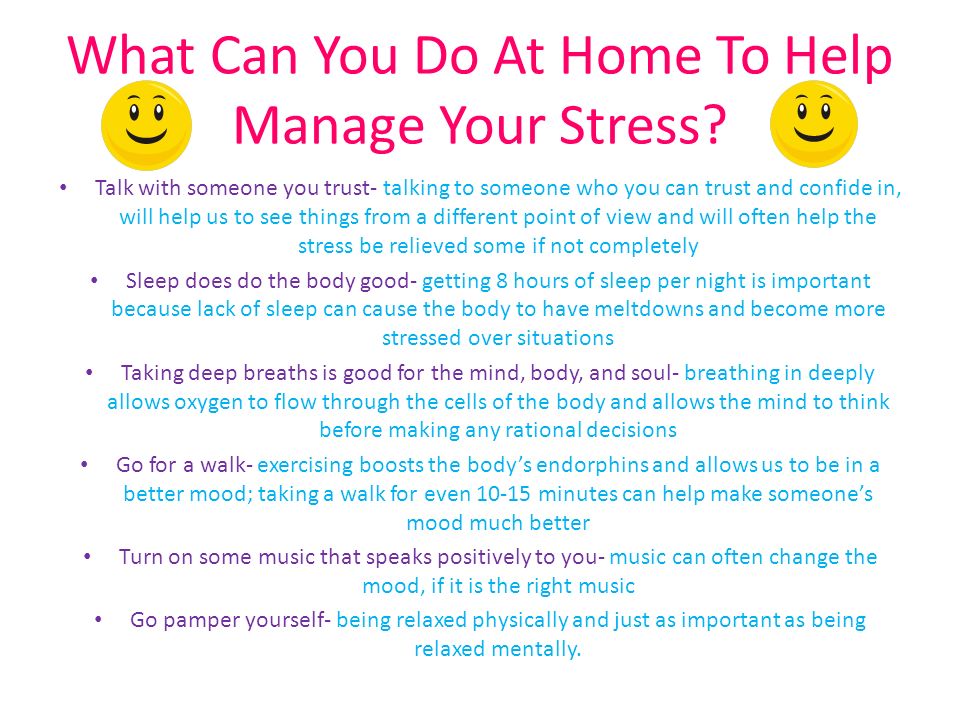 What Can You Do At Home To Help Manage Your Stress?

• Talk with someone you trust- talking to someone who you can trust and confide in, will help us to see things from a different point of view and will often help the stress be relieved some if not completely

• Sleep does do the body good- getting 8 hours of sleep per night is important because lack of sleep can cause the body to have meltdowns and become more stressed over situations

• Taking deep breaths is good for the mind, body, and soul- breathing in deeply allows oxygen to flow through the cells of the body and allows the mind to think before making any rational decisions

• Go for a walk- exercising boosts the body's endorphins and allows us to be in a better mood; taking a walk for even 10-15 minutes can help make someone's mood much better

• Turn on some music that speaks positively to you- music can often change the mood, if it is the right music

• Go pamper yourself- being relaxed physically and just as important as being relaxed mentally.